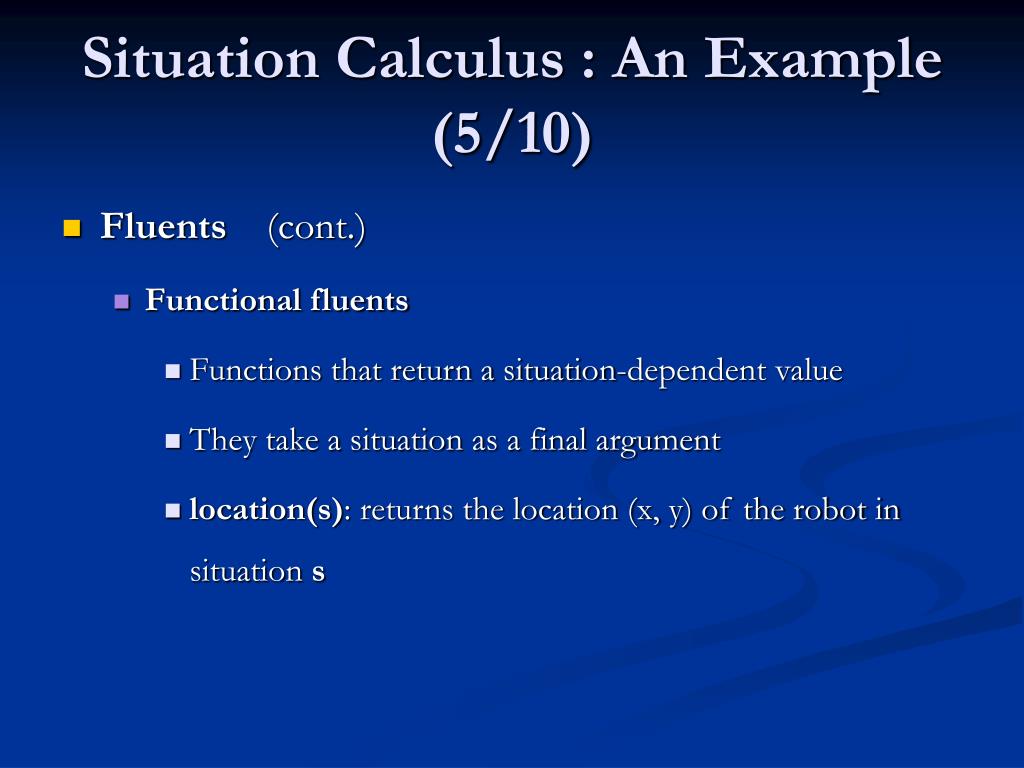 Situation Calculus : An Example (5/10)

Fluents (cont.)

Functional fluents

Functions that return a situation-dependent value

They take a situation as a final argument

location(s): returns the location (x, y) of the robot in situation s